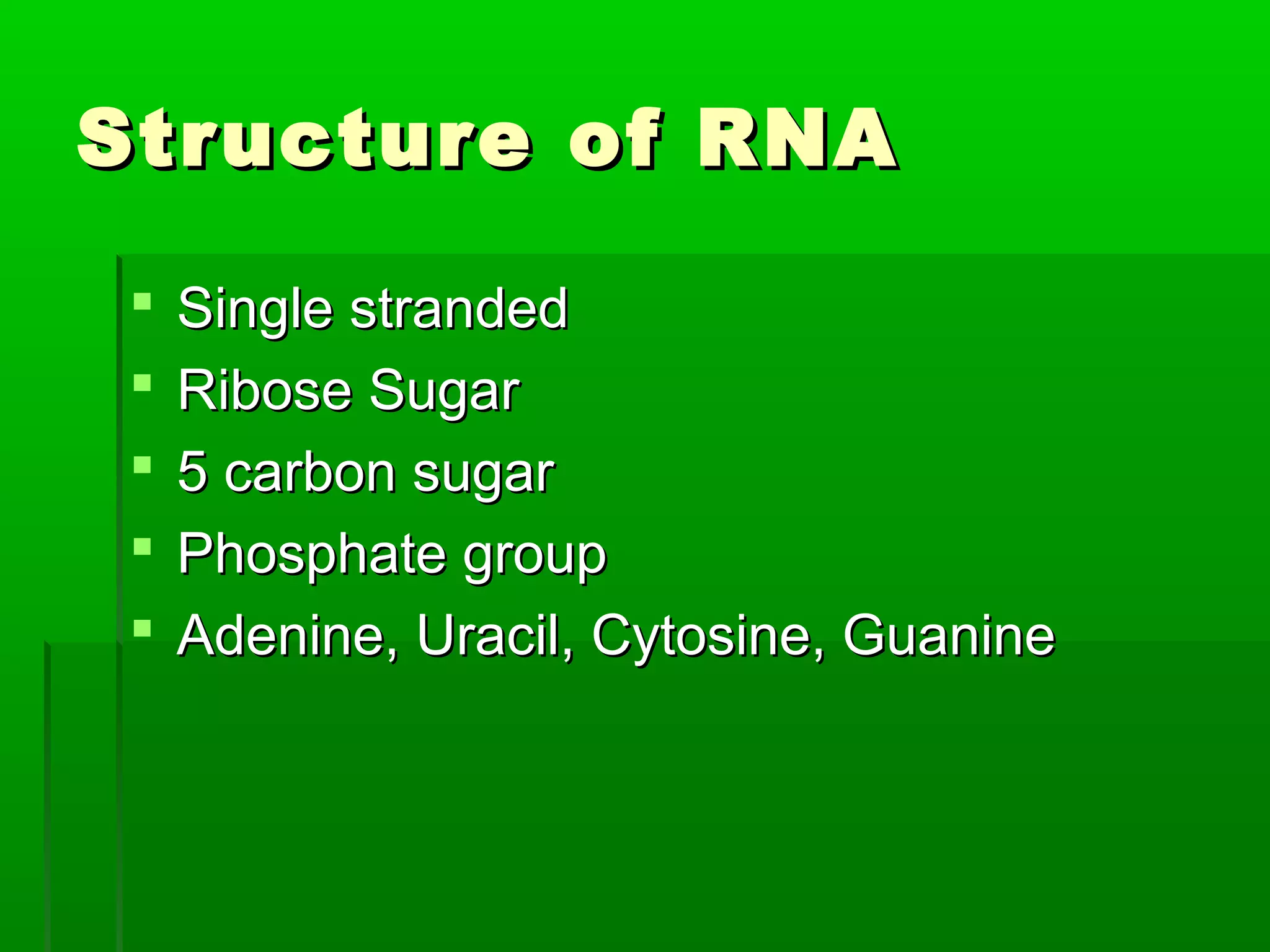 Structure of RNA

- Single stranded
- Ribose Sugar
- 5 carbon sugar
- Phosphate group
- Adenine, Uracil, Cytosine, Guanine